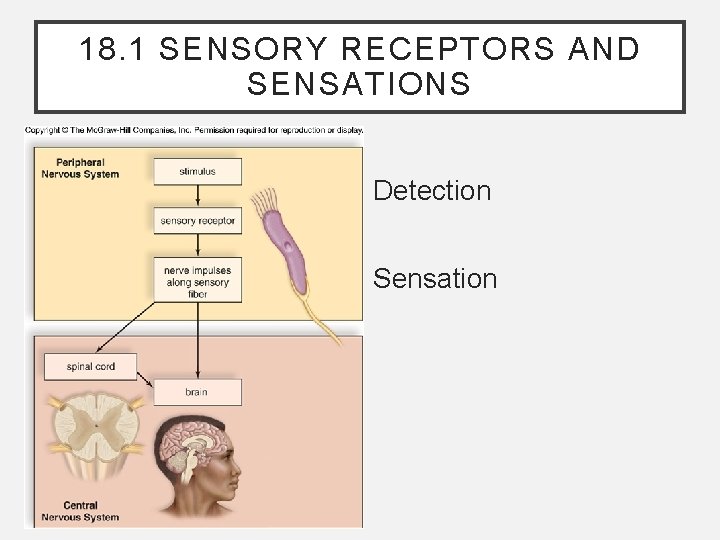 18.1 SENSORY RECEPTORS AND SENSATIONS

Copyright © The McGraw-Hill Companies, Inc. Permission required for reproduction or display.

Peripheral Nervous System

stimulus

sensory receptor

nerve impulses along sensory fiber

spinal cord

brain

Central Nervous System

Detection

Sensation